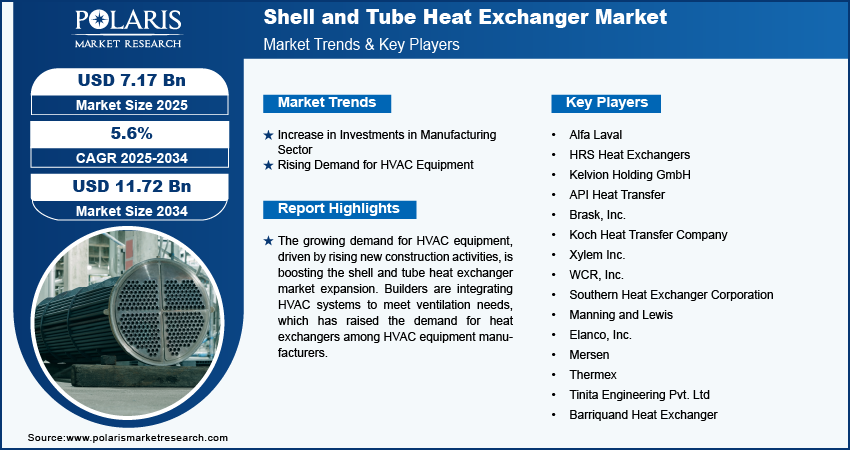 POLARIS
MARKET RESEARCH

Shell and Tube Heat Exchanger Market
Market Trends & Key Players

USD 7.17 Bn
Market Size 2025

5.6%
CAGR 2025-2034

USD 11.72 Bn
Market Size 2034

Market Trends

★ Increase in Investments in Manufacturing Sector
★ Rising Demand for HVAC Equipment

Report Highlights

★ The growing demand for HVAC equipment, driven by rising new construction activities, is boosting the shell and tube heat exchanger market expansion. Builders are integrating HVAC systems to meet ventilation needs, which has raised the demand for heat exchangers among HVAC equipment manufacturers.

Key Players

• Alfa Laval
• HRS Heat Exchangers
• Kelvion Holding GmbH
• API Heat Transfer
• Brask, Inc.
• Koch Heat Transfer Company
• Xylem Inc.
• WCR, Inc.
• Southern Heat Exchanger Corporation
• Manning and Lewis
• Elanco, Inc.
• Mersen
• Thermex
• Tinita Engineering Pvt. Ltd
• Barriquand Heat Exchanger

Source:www.polarismarketresearch.com